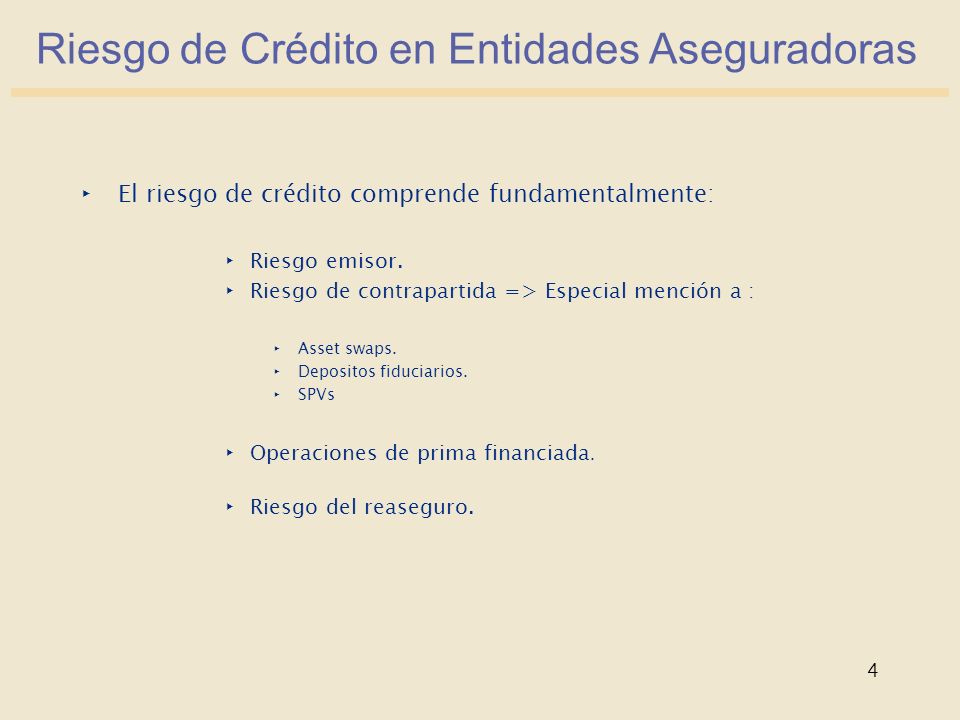 Riesgo de Crédito en Entidades Aseguradoras

‣ El riesgo de crédito comprende fundamentalmente:

‣ Riesgo emisor.
‣ Riesgo de contrapartida => Especial mención a :

‣ Asset swaps.
‣ Depositos fiduciarios.
‣ SPVs

‣ Operaciones de prima financiada.

‣ Riesgo del reaseguro.

4